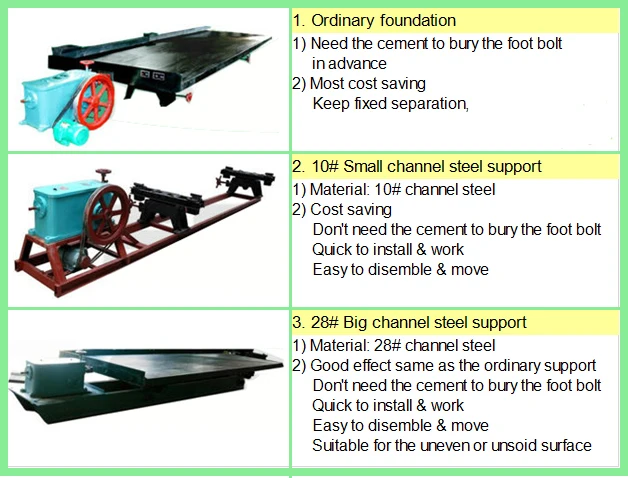 1. Ordinary foundation

1) Need the cement to bury the foot bolt in advance
2) Most cost saving
Keep fixed separation,

2. 10# Small channel steel support

1) Material: 10# channel steel
2) Cost saving
Don't need the cement to bury the foot bolt
Quick to install & work
Easy to disemble & move

3. 28# Big channel steel support

1) Material: 28# channel steel
2) Good effect same as the ordinary support
Don't need the cement to bury the foot bolt
Quick to install & work
Easy to disemble & move
Suitable for the uneven or unsoid surface